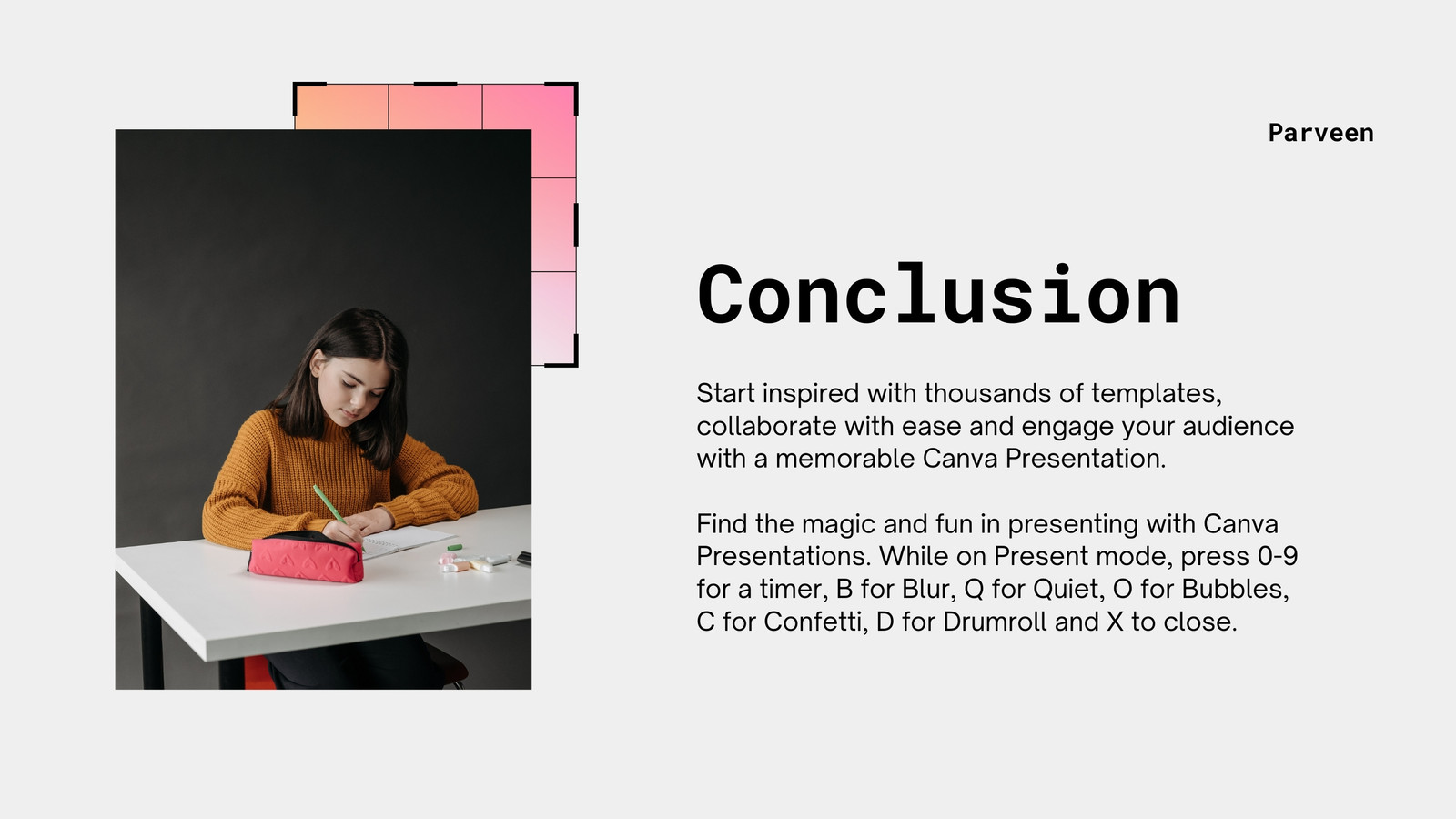 Parveen

Conclusion

Start inspired with thousands of templates, collaborate with ease and engage your audience with a memorable Canva Presentation.

Find the magic and fun in presenting with Canva Presentations. While on Present mode, press 0-9 for a timer, B for Blur, Q for Quiet, O for Bubbles, C for Confetti, D for Drumroll and X to close.